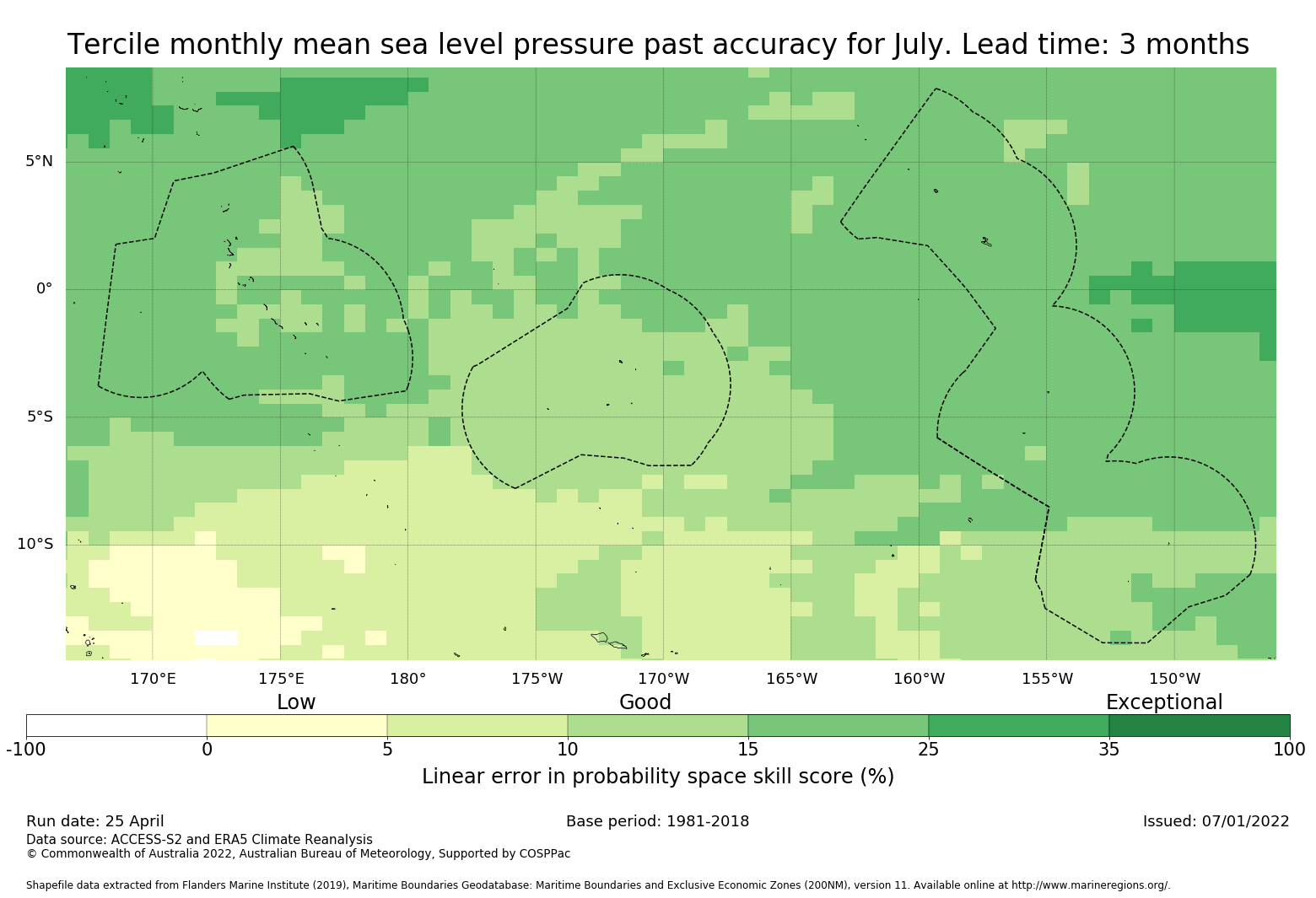 Tercile monthly mean sea level pressure past accuracy for July. Lead time: 3 months

5°N
0°
5°S
10°S

170°E 175°E 180° 175°W 170°W 165°W 160°W 155°W 150°W

Low Good Exceptional

-100 0 5 10 15 25 35 100

Linear error in probability space skill score (%)

Run date: 25 April
Base period: 1981-2018
Issued: 07/01/2022
Data source: ACCESS-S2 and ERA5 Climate Reanalysis
© Commonwealth of Australia 2022, Australian Bureau of Meteorology, Supported by COSPPac

Shapefile data extracted from Flanders Marine Institute (2019), Maritime Boundaries Geodatabase: Maritime Boundaries and Exclusive Economic Zones (200NM), version 11. Available online at http://www.marineregions.org/.